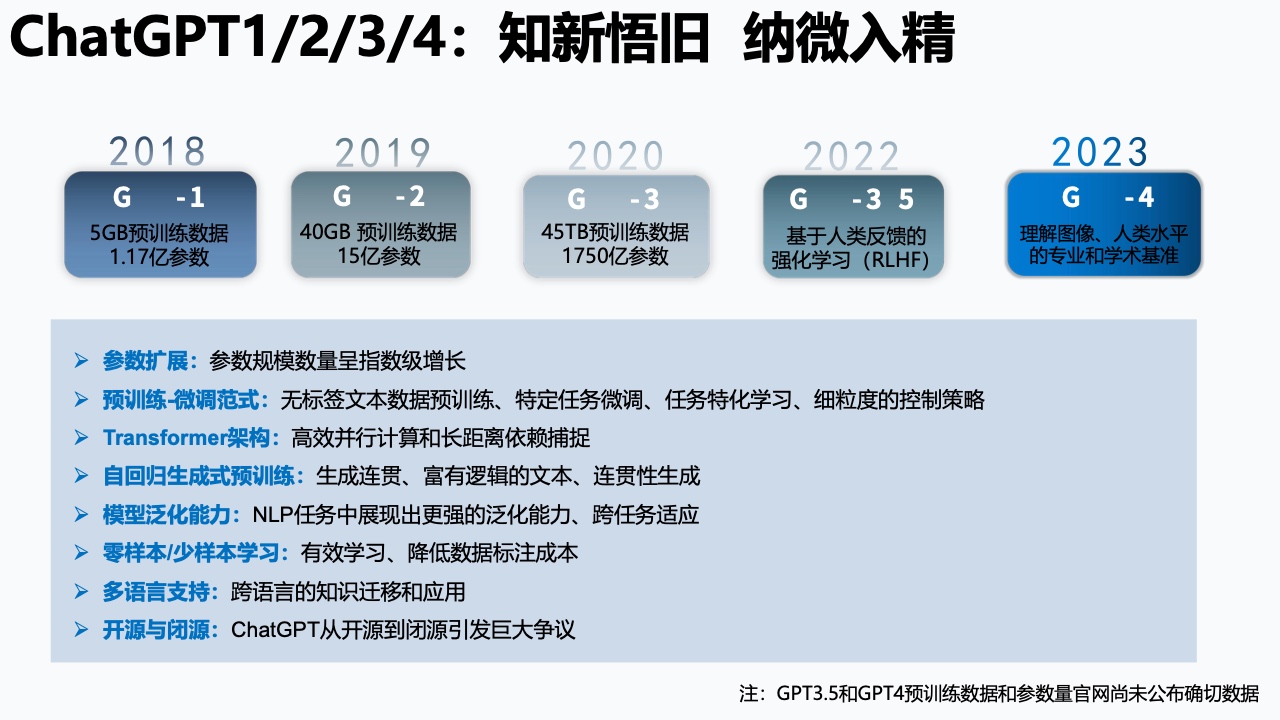 ChatGPT1/2/3/4：知新悟旧 纳微入精

2018

G -1

5GB预训练数据
1.17亿参数

2019

G -2

40GB 预训练数据
15亿参数

2020

G -3

45TB预训练数据
1750亿参数

2022

G -3 5

基于人类反馈的
强化学习（RLHF）

2023

G -4

理解图像、人类水平
的专业和学术基准

➢ 参数扩展：参数规模数量呈指数级增长
➢ 预训练-微调范式：无标签文本数据预训练、特定任务微调、任务特化学习、细粒度的控制策略
➢ Transformer架构：高效并行计算和长距离依赖捕捉
➢ 自回归生成式预训练：生成连贯、富有逻辑的文本、连贯性生成
➢ 模型泛化能力：NLP任务中展现出更强的泛化能力、跨任务适应
➢ 零样本/少样本学习：有效学习、降低数据标注成本
➢ 多语言支持：跨语言的知识迁移和应用
➢ 开源与闭源：ChatGPT从开源到闭源引发巨大争议

注：GPT3.5和GPT4预训练数据和参数量官网尚未公布确切数据